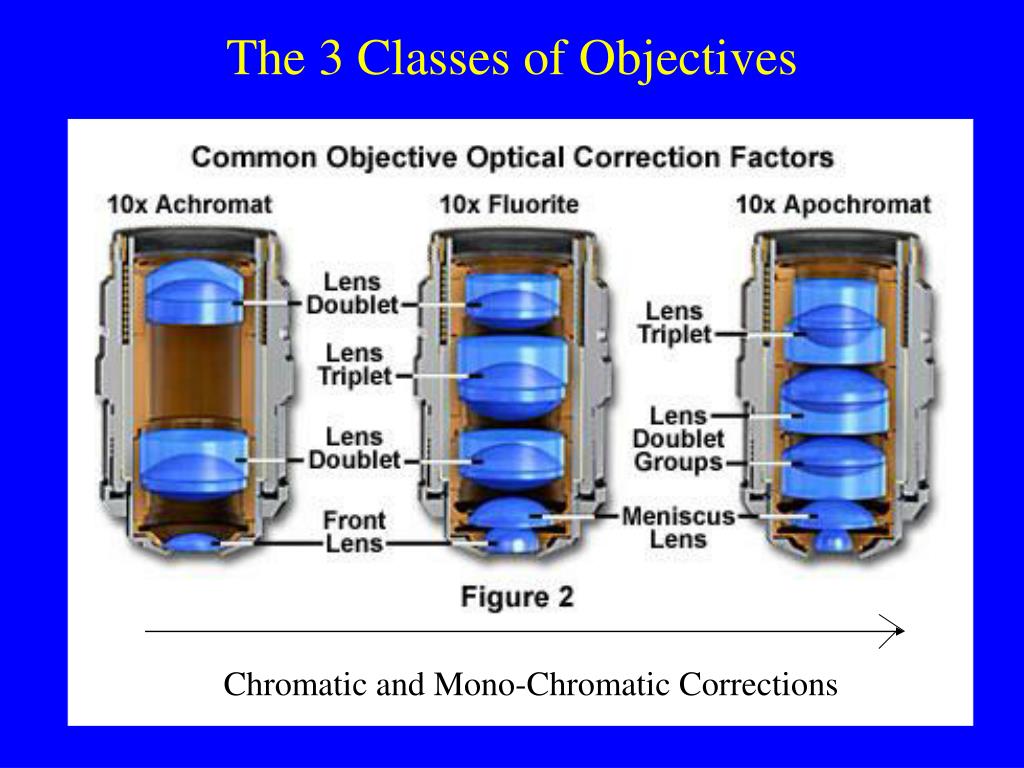 The 3 Classes of Objectives

Common Objective Optical Correction Factors

10x Achromat

10x Fluorite

10x Apochromat

Lens Doublet

Lens Triplet

Lens Doublet

Front Lens

Lens Triplet

Lens Doublet Groups

Meniscus Lens

Figure 2

Chromatic and Mono-Chromatic Corrections